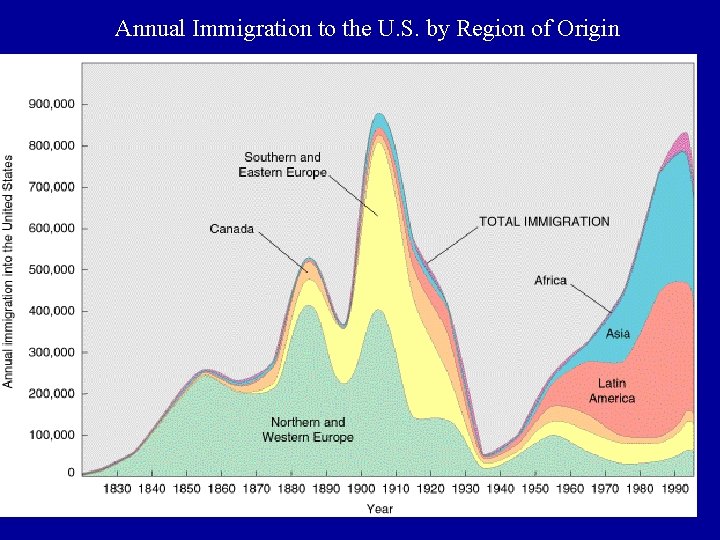 Annual Immigration to the U.S. by Region of Origin

Annual immigration into the United States

900,000
800,000
700,000
600,000
500,000
400,000
300,000
200,000
100,000
0

Southern and Eastern Europe
Canada
TOTAL IMMIGRATION
Africa
Asia
Latin America
Northern and Western Europe

1830 1840 1850 1860 1870 1880 1890 1900 1910 1920 1930 1940 1950 1960 1970 1980 1990

Year